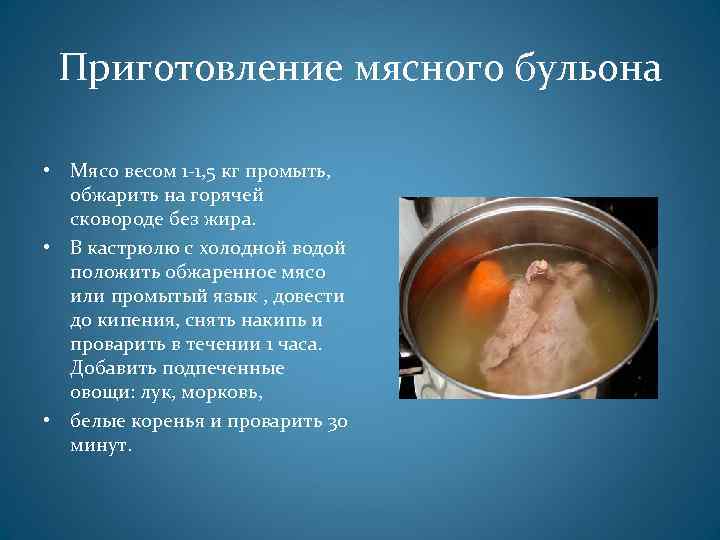 Приготовление мясного бульона

• Мясо весом 1-1,5 кг промыть, обжарить на горячей сковороде без жира.

• В кастрюлю с холодной водой положить обжаренное мясо или промытый язык , довести до кипения, снять накипь и проварить в течении 1 часа. Добавить подпеченные овощи: лук, морковь,

• белые коренья и проварить 30 минут.